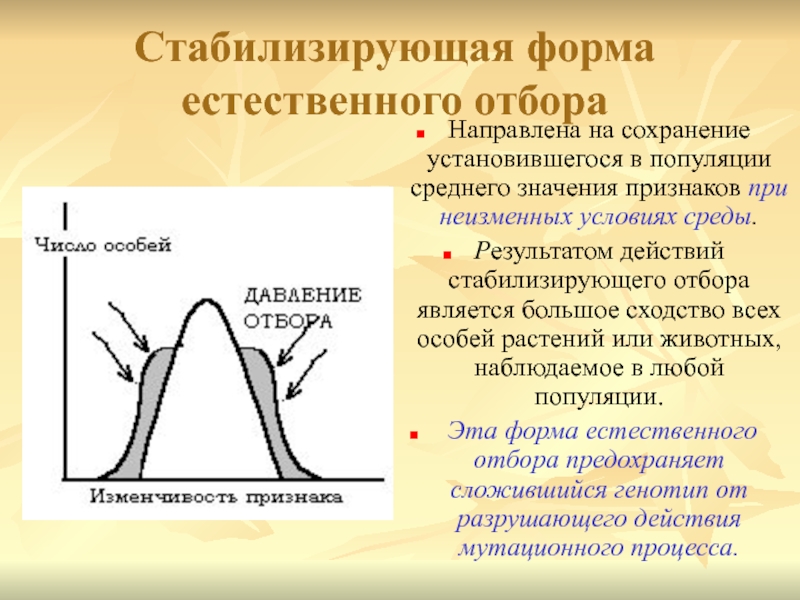 Стабилизирующая форма естественного отбора

Число особей

ДАВЛЕНИЕ ОТБОРА

Изменчивость признака

Направлена на сохранение установившегося в популяции среднего значения признаков при неизменных условиях среды.

Результатом действий стабилизирующего отбора является большое сходство всех особей растений или животных, наблюдаемое в любой популяции.

Эта форма естественного отбора предохраняет сложившийся генотип от разрушающего действия мутационного процесса.